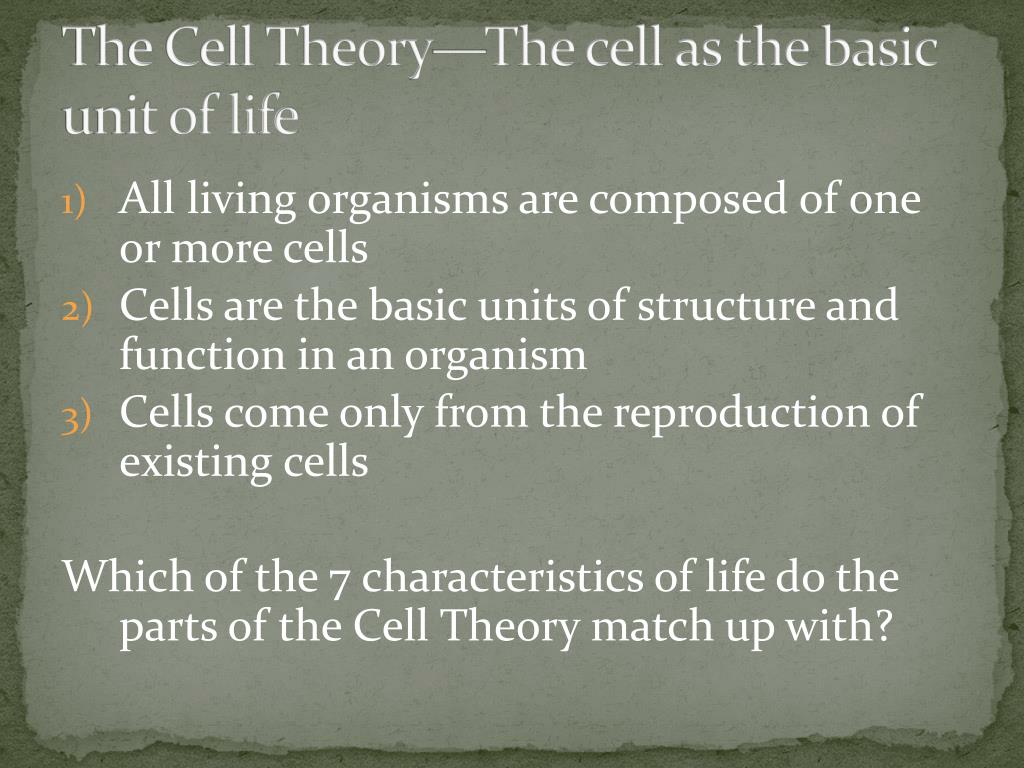 The Cell Theory—The cell as the basic unit of life

1) All living organisms are composed of one or more cells
2) Cells are the basic units of structure and function in an organism
3) Cells come only from the reproduction of existing cells

Which of the 7 characteristics of life do the parts of the Cell Theory match up with?